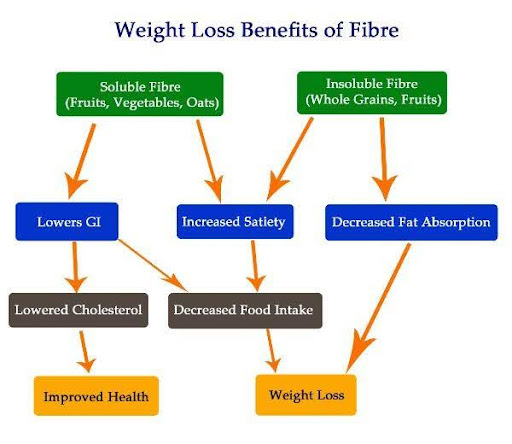 Weight Loss Benefits of Fibre

Soluble Fibre
(Fruits, Vegetables, Oats)

Insoluble Fibre
(Whole Grains, Fruits)

Lowers GI

Increased Satiety

Decreased Fat Absorption

Lowered Cholesterol

Decreased Food Intake

Improved Health

Weight Loss